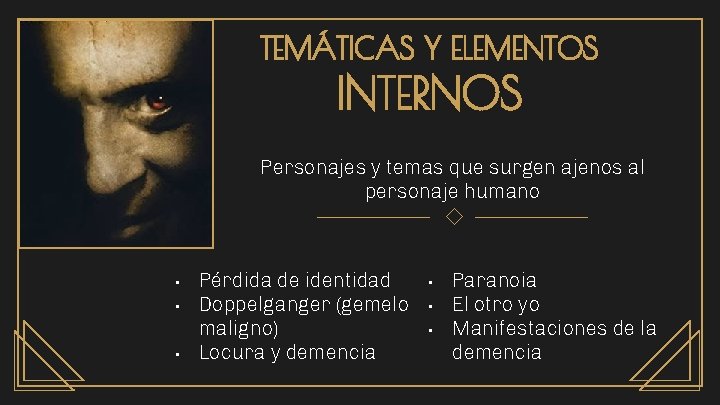 TEMÁTICAS Y ELEMENTOS
INTERNOS

Personajes y temas que surgen ajenos al personaje humano

- Pérdida de identidad
- Doppelganger (gemelo maligno)
- Locura y demencia

- Paranoia
- El otro yo
- Manifestaciones de la demencia